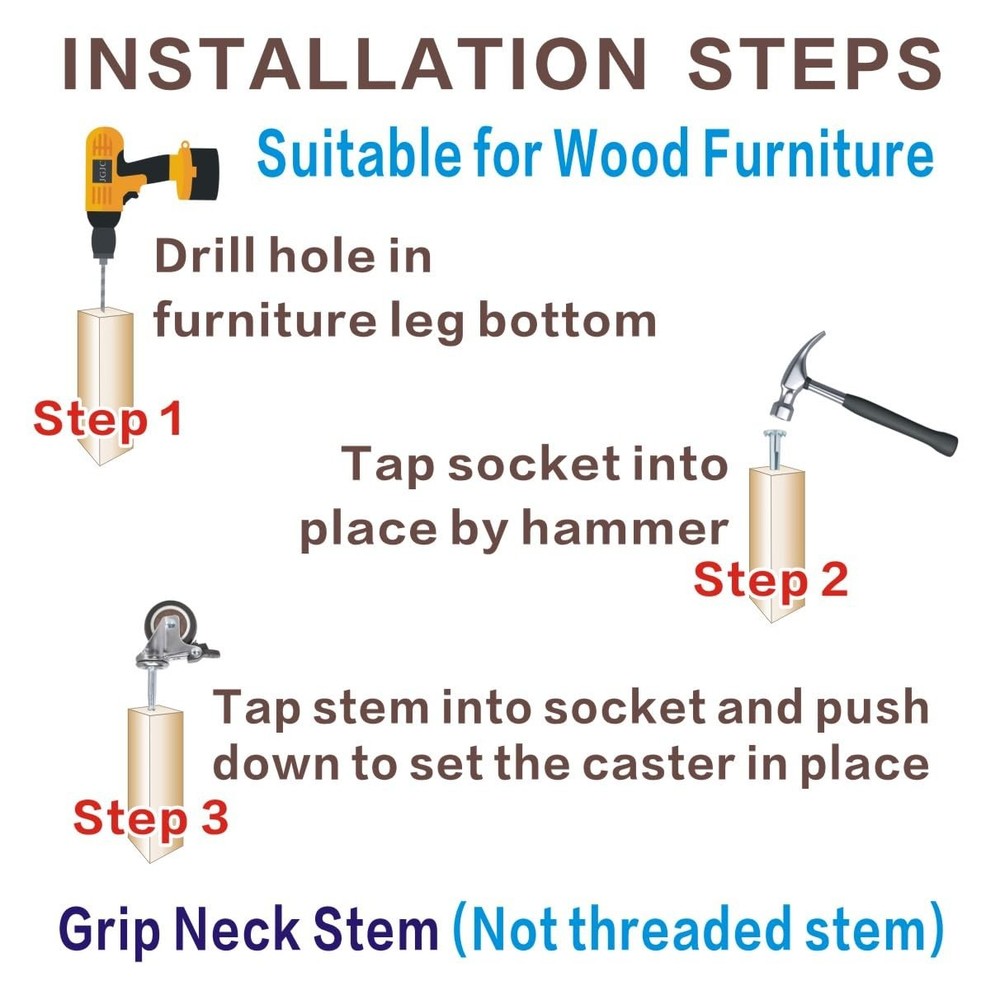 INSTALLATION STEPS

Suitable for Wood Furniture

JGJC

Drill hole in furniture leg bottom

Step 1

Tap socket into place by hammer

Step 2

Tap stem into socket and push down to set the caster in place

Step 3

Grip Neck Stem (Not threaded stem)